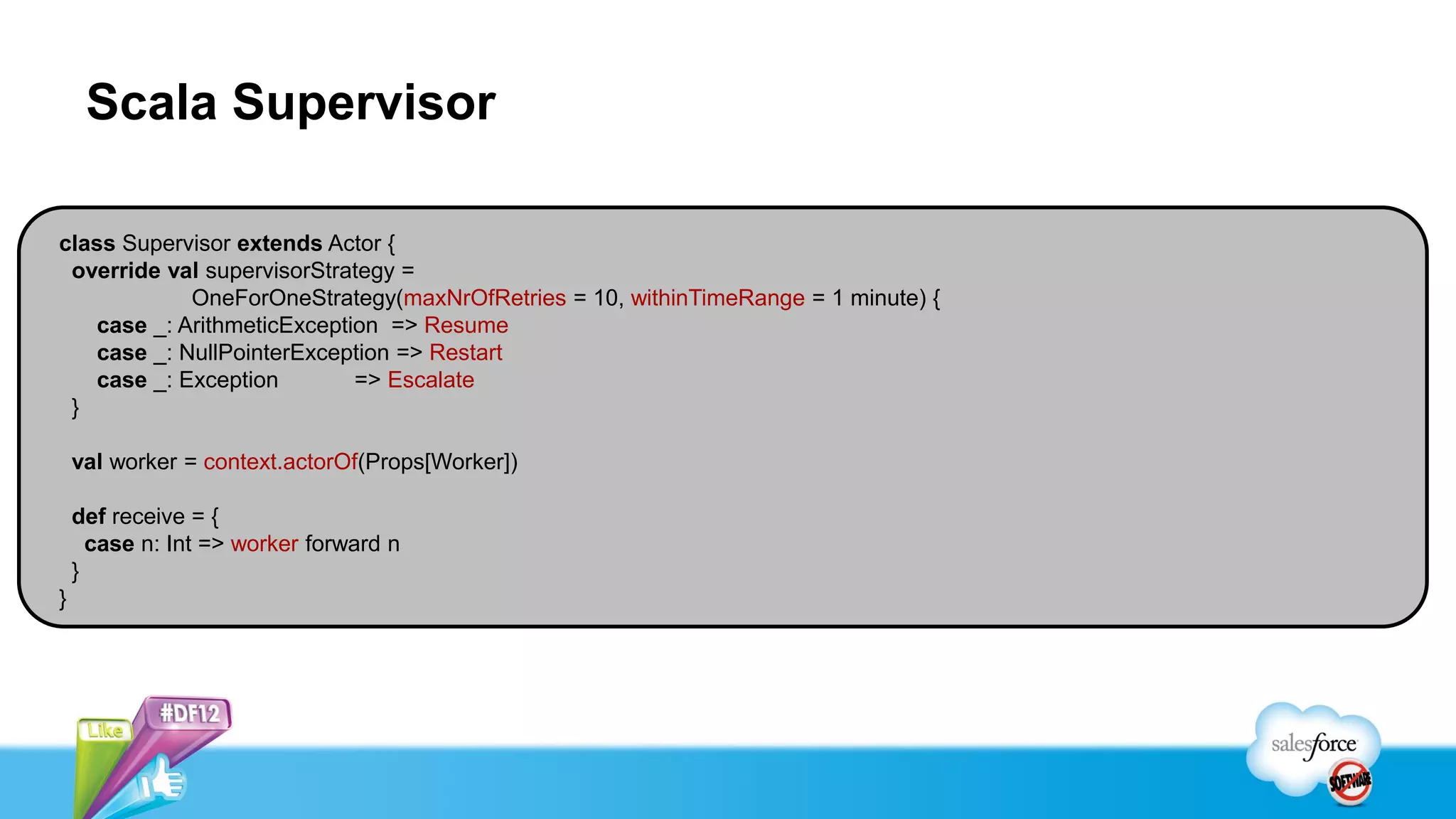 Scala Supervisor

class Supervisor extends Actor {
  override val supervisorStrategy =
            OneForOneStrategy(maxNrOfRetries = 10, withinTimeRange = 1 minute) {
      case _: ArithmeticException  => Resume
      case _: NullPointerException => Restart
      case _: Exception            => Escalate
  }

  val worker = context.actorOf(Props[Worker])

  def receive = {
    case n: Int => worker forward n
  }
}

Like
#DF12

salesforce
SOFTWARE